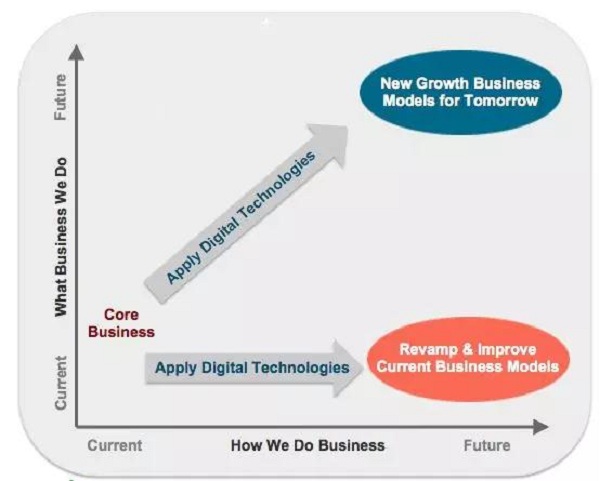 Future

What Business We Do

Current

New Growth Business Models for Tomorrow

Apply Digital Technologies

Core Business

Apply Digital Technologies

Revamp & Improve Current Business Models

Current

How We Do Business

Future